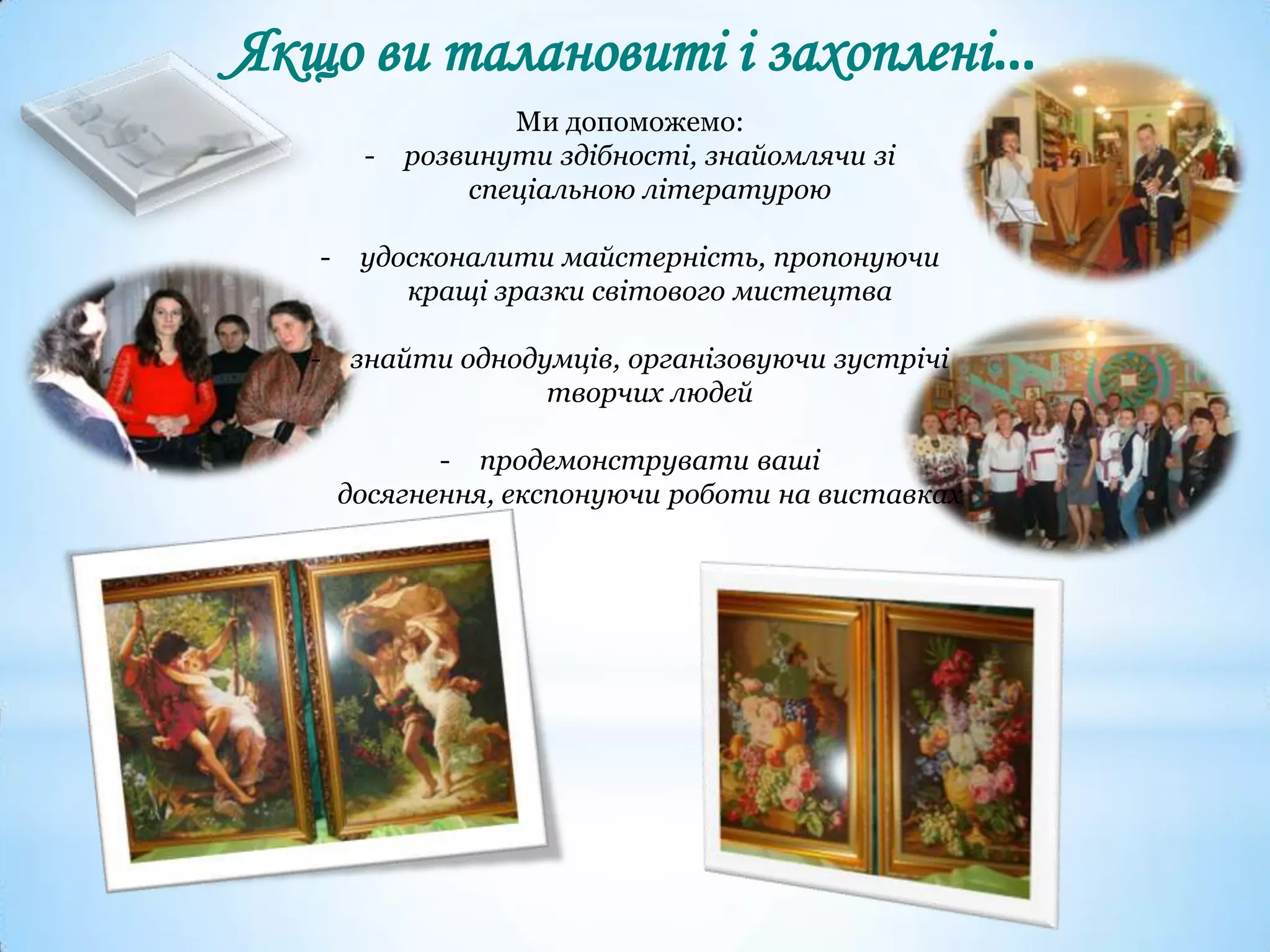 Якщо ви талановиті і захоплені…

Ми допоможемо:

- розвинути здібності, знайомлячи зі спеціальною літературою

- удосконалити майстерність, пропонуючи кращі зразки світового мистецтва

- знайти однодумців, організовуючи зустрічі творчих людей

- продемонструвати ваші досягнення, експонуючи роботи на виставках